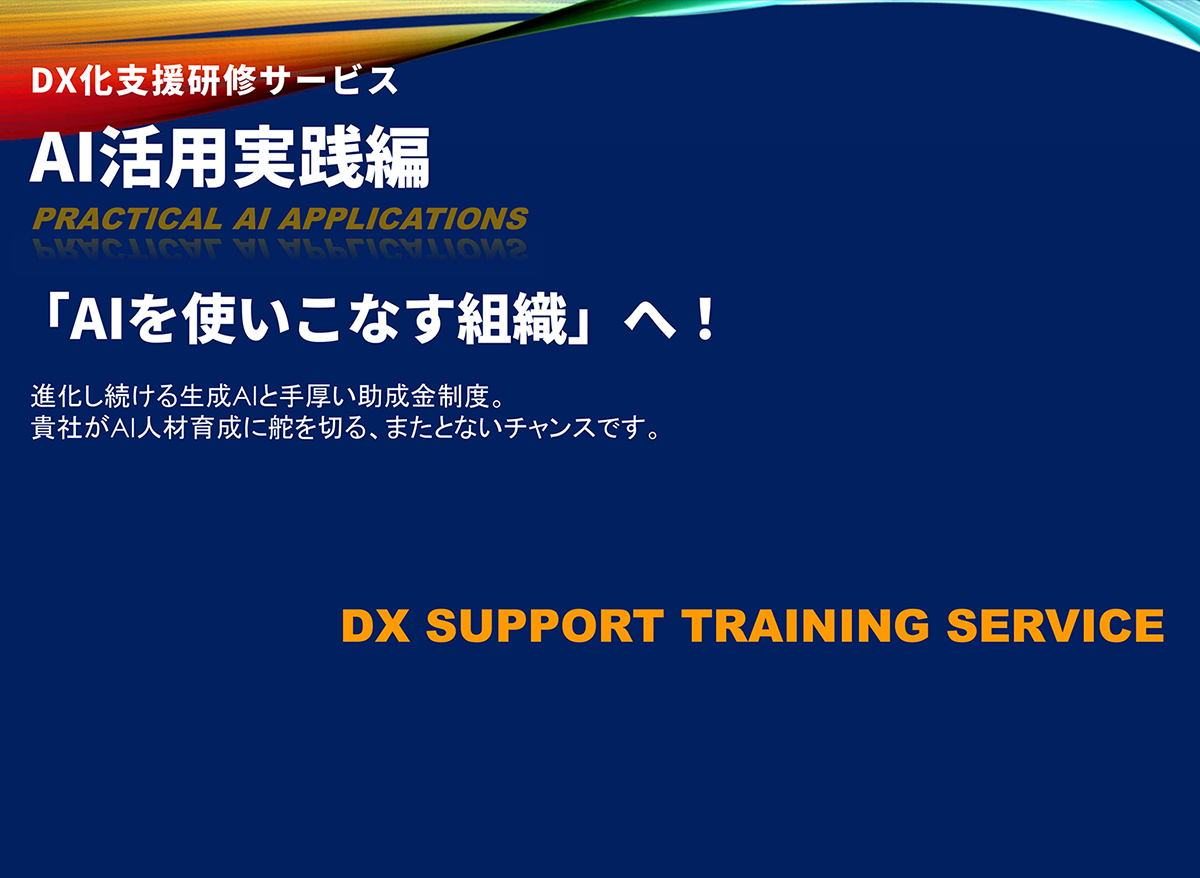 DX化支援研修サービス

AI活用実践編

PRACTICAL AI APPLICATIONS

「AIを使いこなす組織」へ！

進化し続ける生成AIと手厚い助成金制度。
貴社がAI人材育成に舵を切る、またとないチャンスです。

DX SUPPORT TRAINING SERVICE